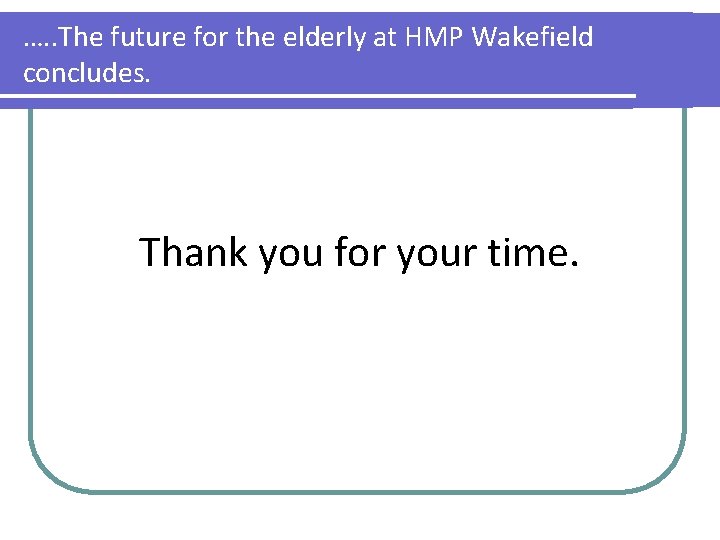 …..The future for the elderly at HMP Wakefield concludes.

Thank you for your time.